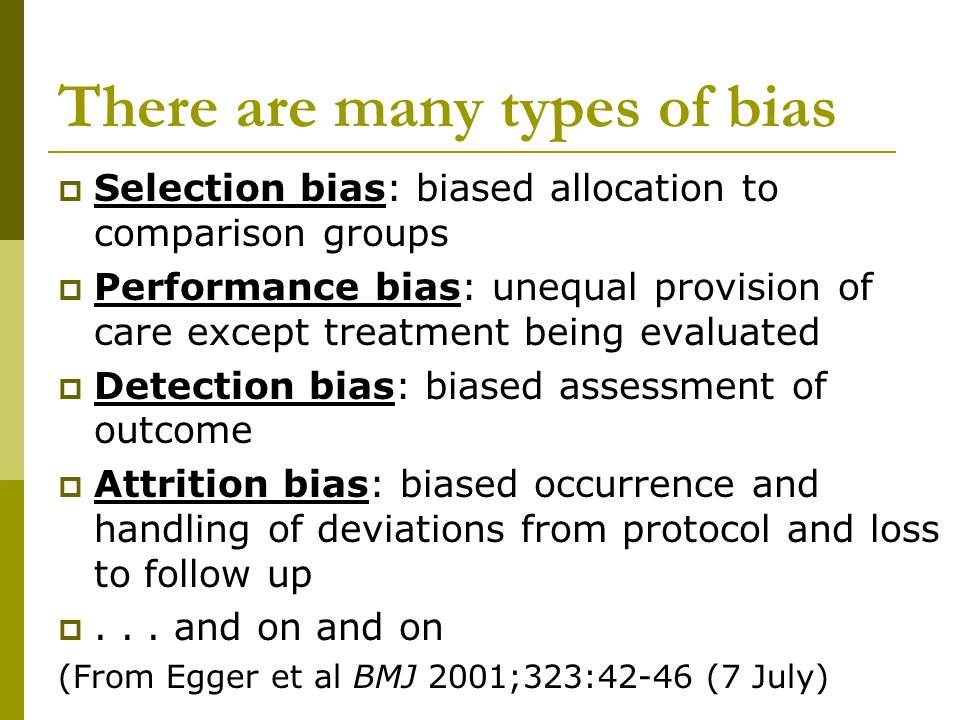 There are many types of bias

- Selection bias: biased allocation to comparison groups
- Performance bias: unequal provision of care except treatment being evaluated
- Detection bias: biased assessment of outcome
- Attrition bias: biased occurrence and handling of deviations from protocol and loss to follow up
- . . . and on and on

(From Egger et al BMJ 2001;323:42-46 (7 July)